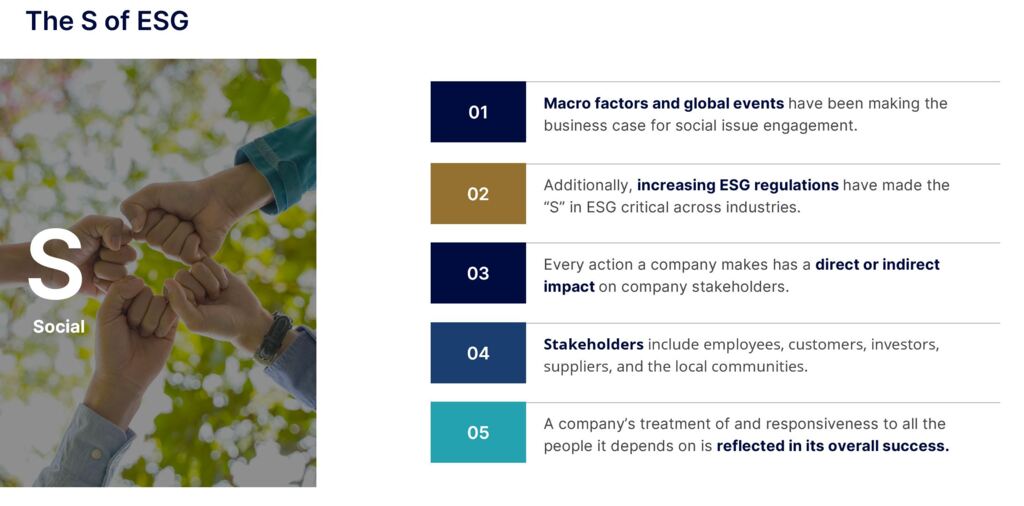 The S of ESG

S
Social

01 Macro factors and global events have been making the business case for social issue engagement.

02 Additionally, increasing ESG regulations have made the "S" in ESG critical across industries.

03 Every action a company makes has a direct or indirect impact on company stakeholders.

04 Stakeholders include employees, customers, investors, suppliers, and the local communities.

05 A company's treatment of and responsiveness to all the people it depends on is reflected in its overall success.